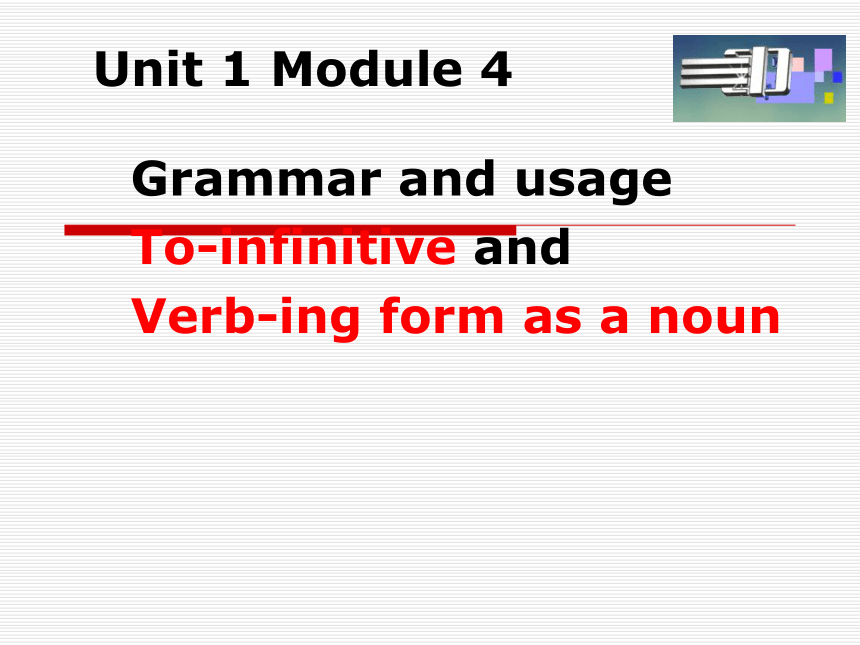 Unit 1 Module 4

Grammar and usage

To-infinitive and

Verb-ing form as a noun